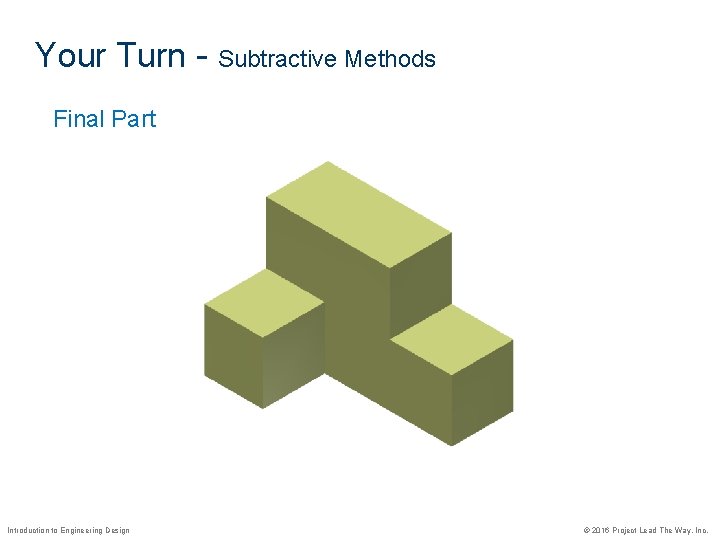 Your Turn - Subtractive Methods

Final Part

Introduction to Engineering Design

© 2016 Project Lead The Way, Inc.